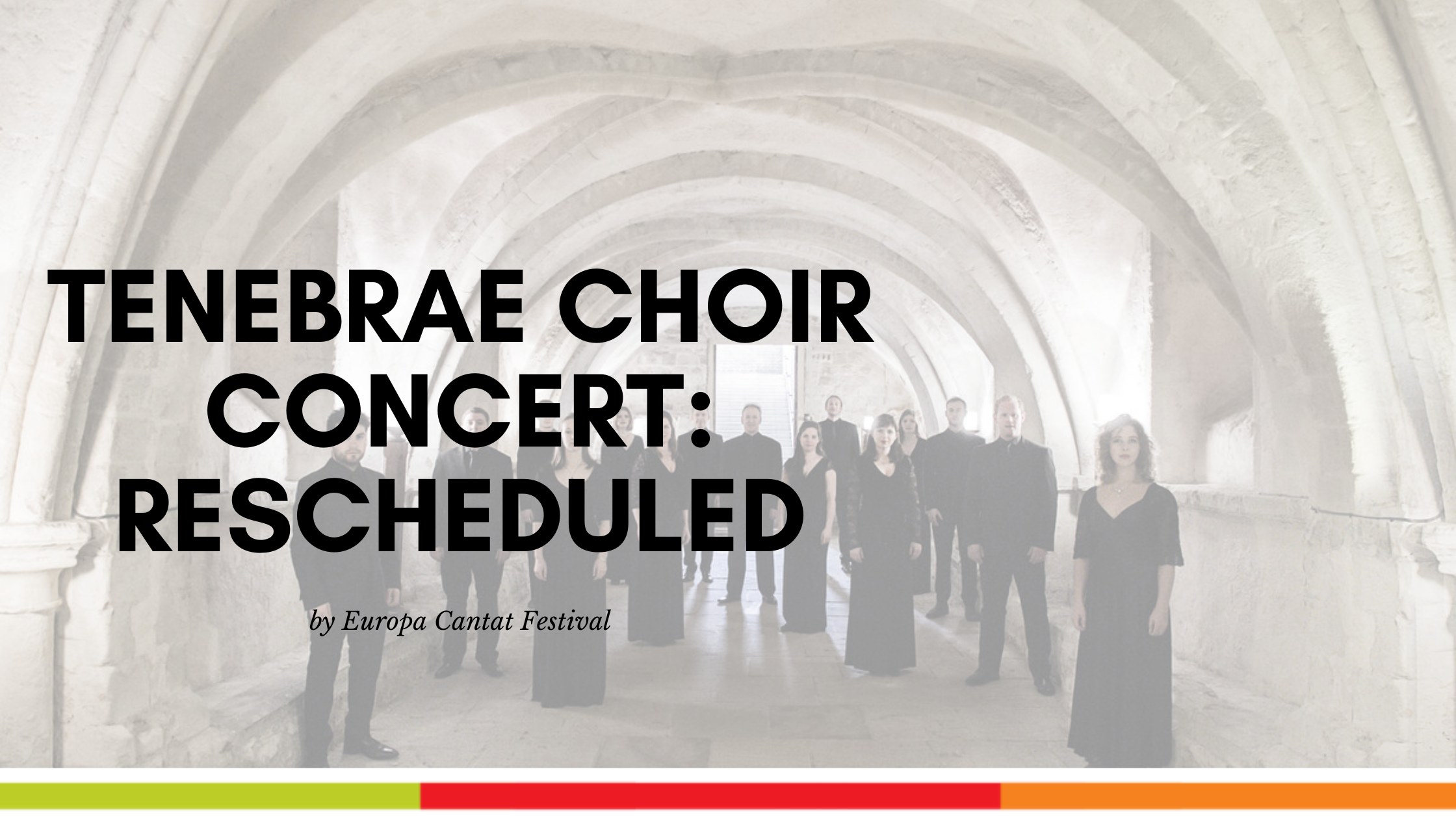 TENEBRAE CHOIR CONCERT: RESCHEDULED

by Europa Cantat Festival